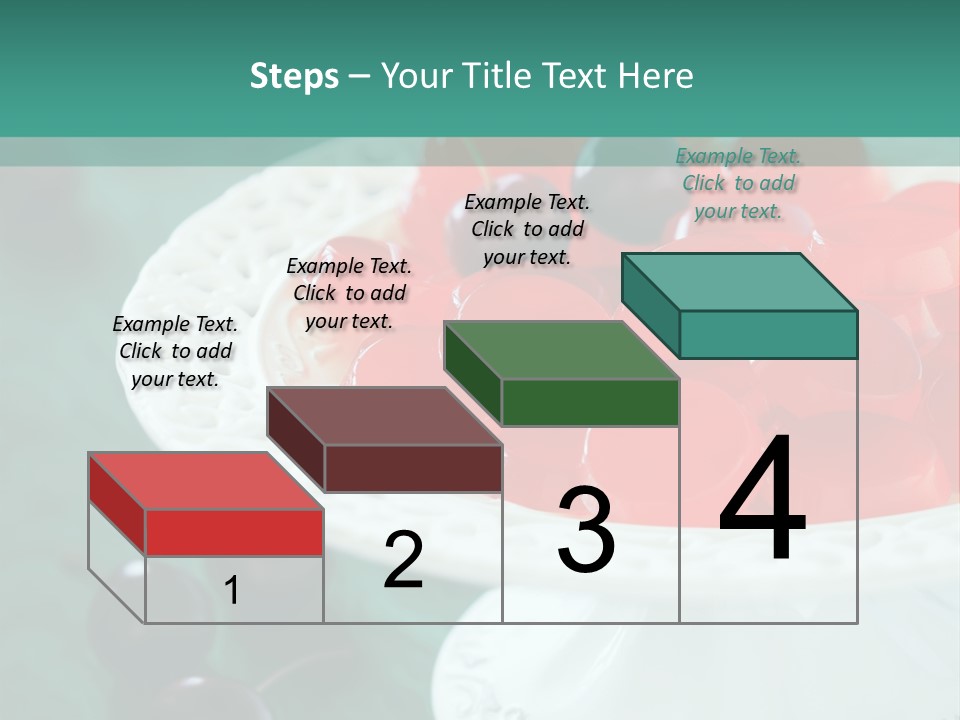 Steps – Your Title Text Here

Example Text. Click to add your text.

Example Text. Click to add your text.

Example Text. Click to add your text.

Example Text. Click to add your text.

1

2

3

4